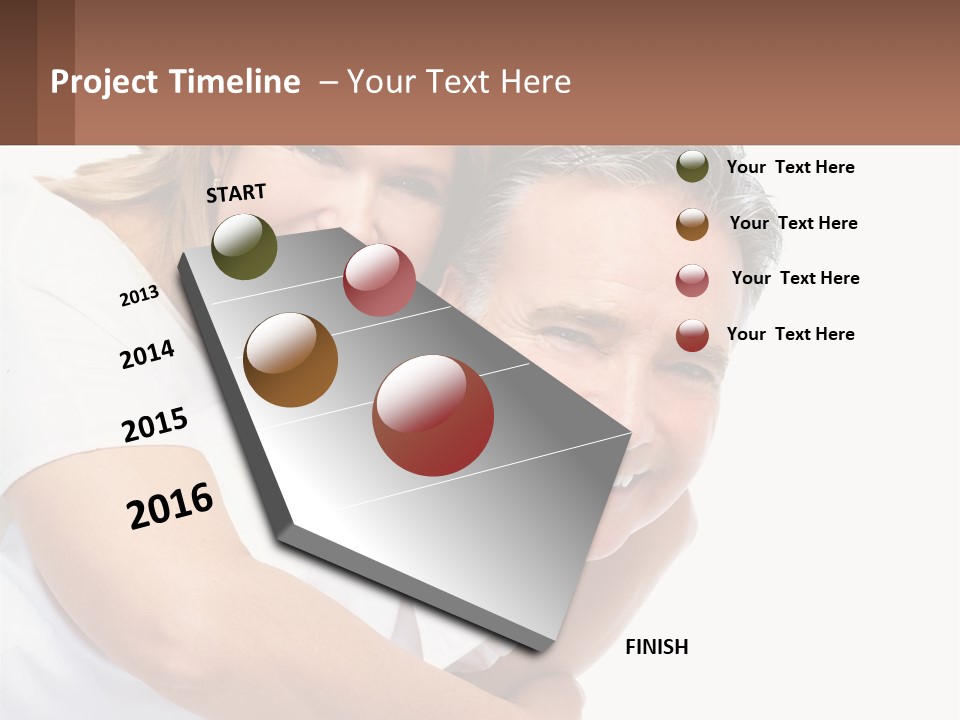 Project Timeline – Your Text Here

START

2013

2014

2015

2016

FINISH

Your Text Here

Your Text Here

Your Text Here

Your Text Here